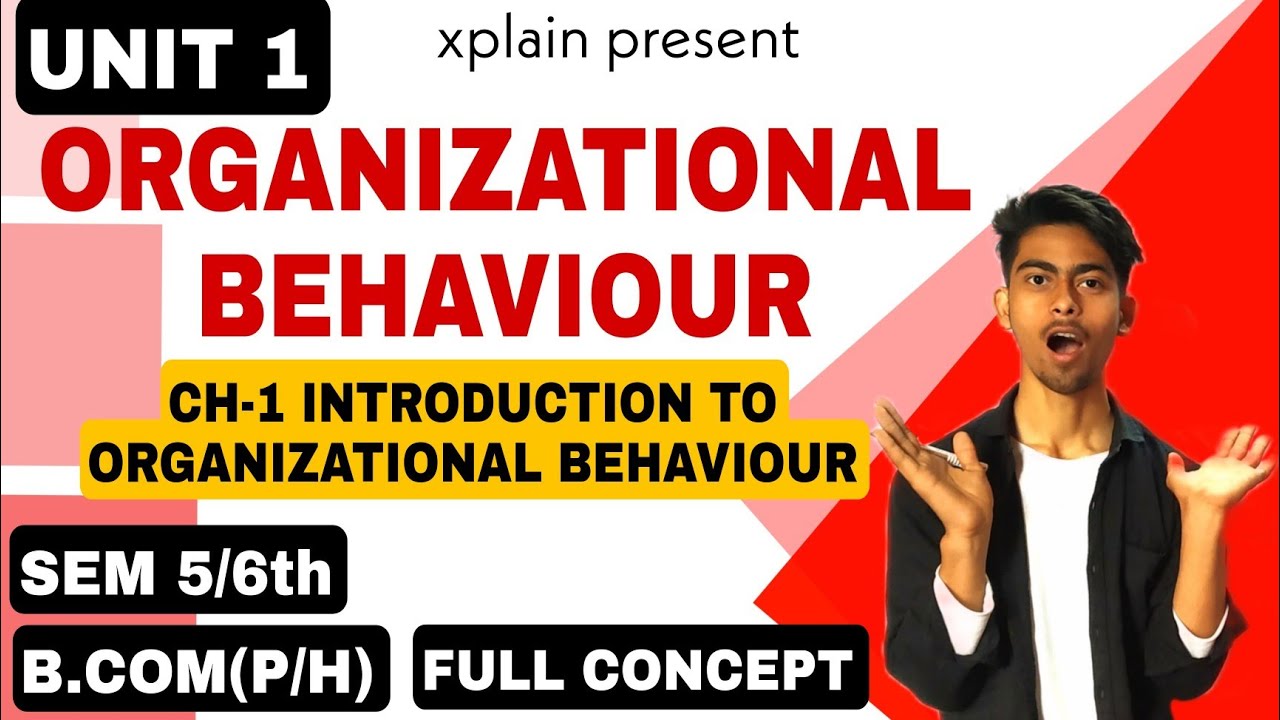 UNIT 1

xplain present

ORGANIZATIONAL BEHAVIOUR

CH-1 INTRODUCTION TO ORGANIZATIONAL BEHAVIOUR

SEM 5/6th

B.COM(P/H)

FULL CONCEPT